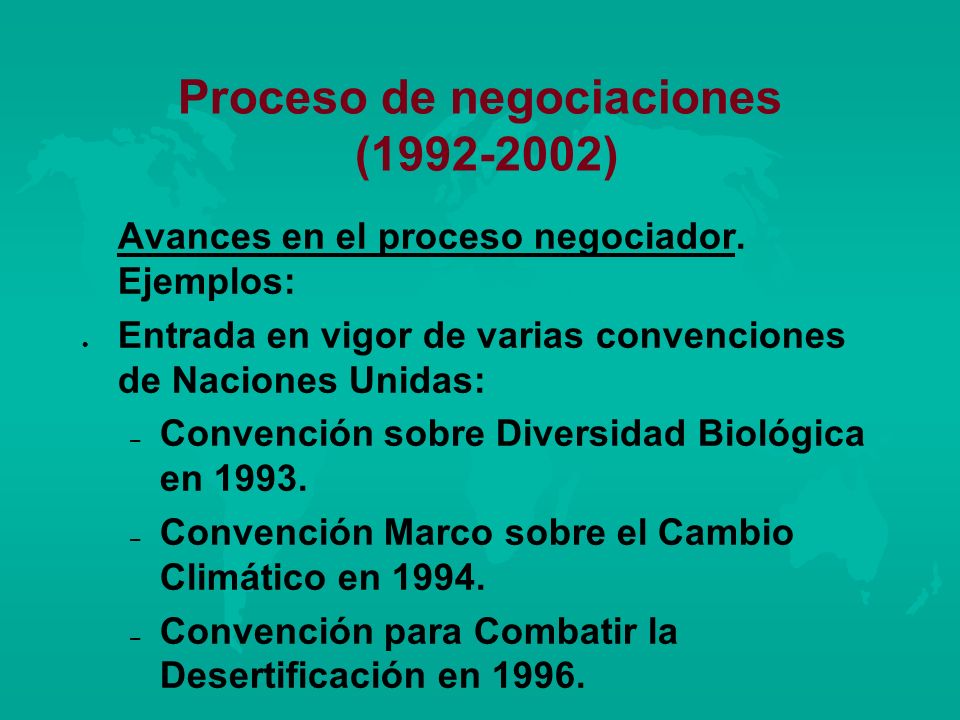 Proceso de negociaciones (1992-2002)

Avances en el proceso negociador. Ejemplos:

• Entrada en vigor de varias convenciones de Naciones Unidas:
– Convención sobre Diversidad Biológica en 1993.
– Convención Marco sobre el Cambio Climático en 1994.
– Convención para Combatir la Desertificación en 1996.